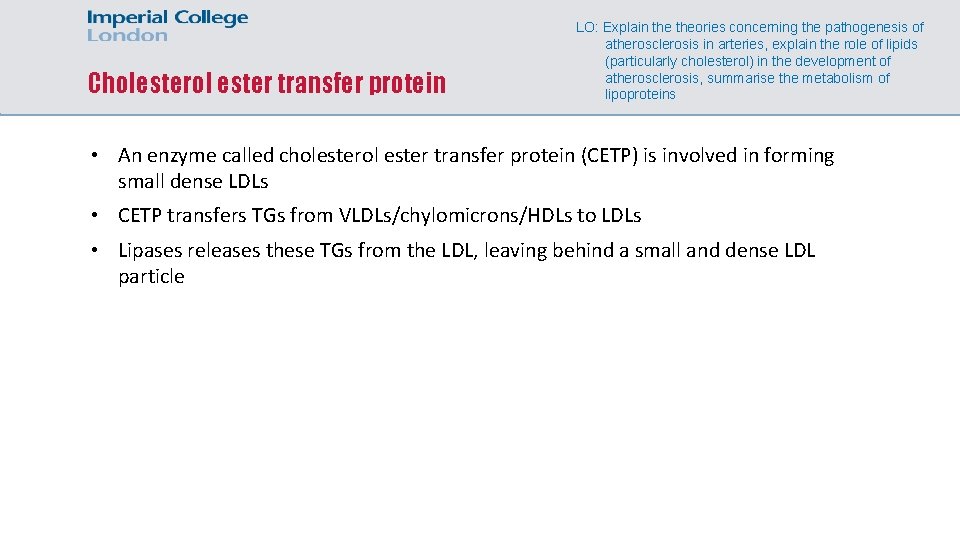 Imperial College London

Cholesterol ester transfer protein

LO: Explain the theories concerning the pathogenesis of atherosclerosis in arteries, explain the role of lipids (particularly cholesterol) in the development of atherosclerosis, summarise the metabolism of lipoproteins

• An enzyme called cholesterol ester transfer protein (CETP) is involved in forming small dense LDLs

• CETP transfers TGs from VLDLs/chylomicrons/HDLs to LDLs

• Lipases releases these TGs from the LDL, leaving behind a small and dense LDL particle